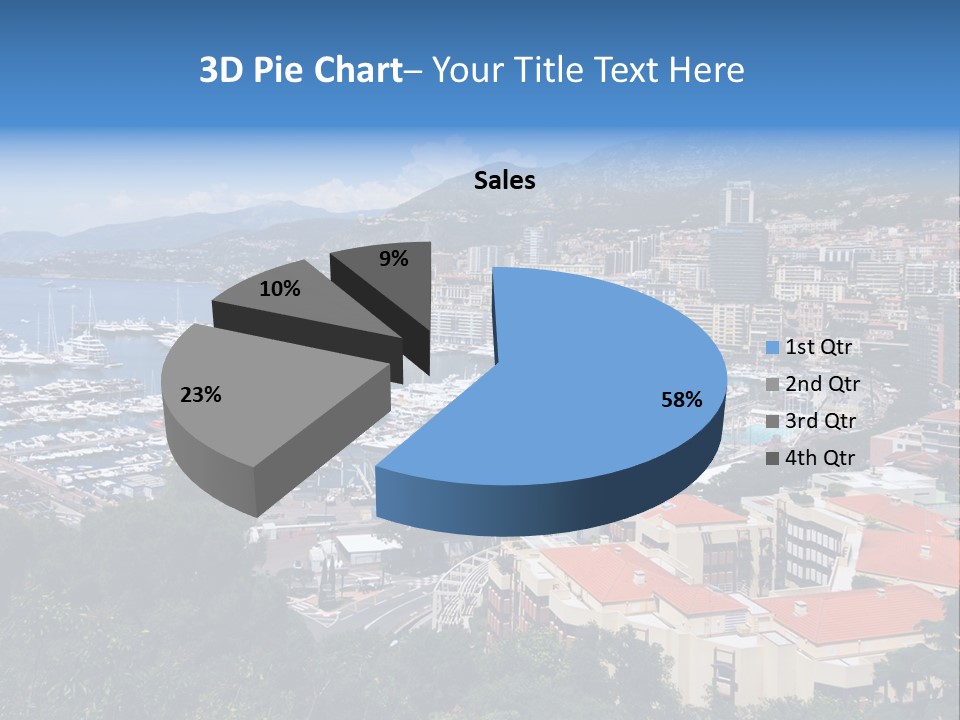 3D Pie Chart– Your Title Text Here

Sales

9%

10%

23%

58%

1st Qtr
2nd Qtr
3rd Qtr
4th Qtr